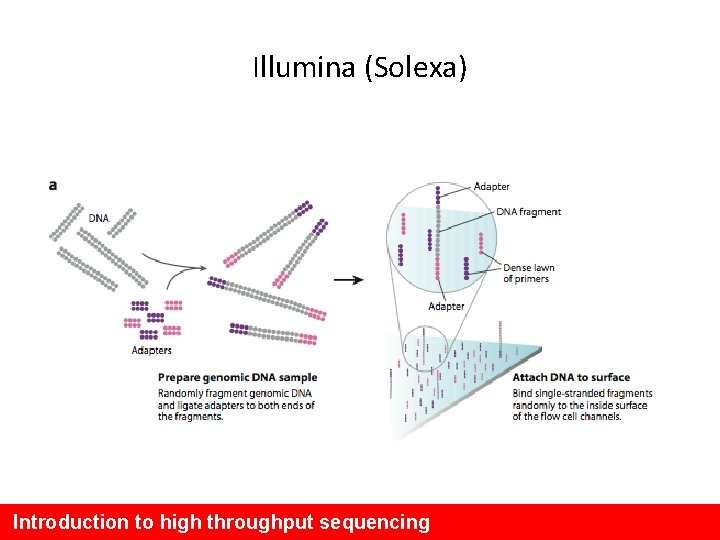 Illumina (Solexa)

a

DNA

Adapters

Prepare genomic DNA sample
Randomly fragment genomic DNA and ligate adapters to both ends of the fragments.

Adapter

DNA fragment

Dense lawn of primers

Adapter

Attach DNA to surface
Bind single-stranded fragments randomly to the inside surface of the flow cell channels.

Introduction to high throughput sequencing